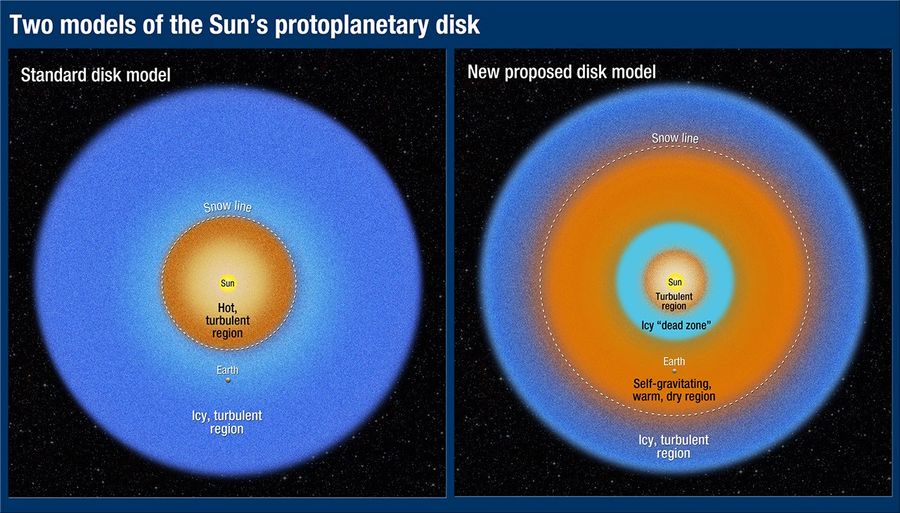 Two models of the Sun's protoplanetary disk

Standard disk model

Snow line

Sun

Hot, turbulent region

Earth

Icy, turbulent region

New proposed disk model

Snow line

Sun

Turbulent region

Icy "dead zone"

Earth

Self-gravitating, warm, dry region

Icy, turbulent region